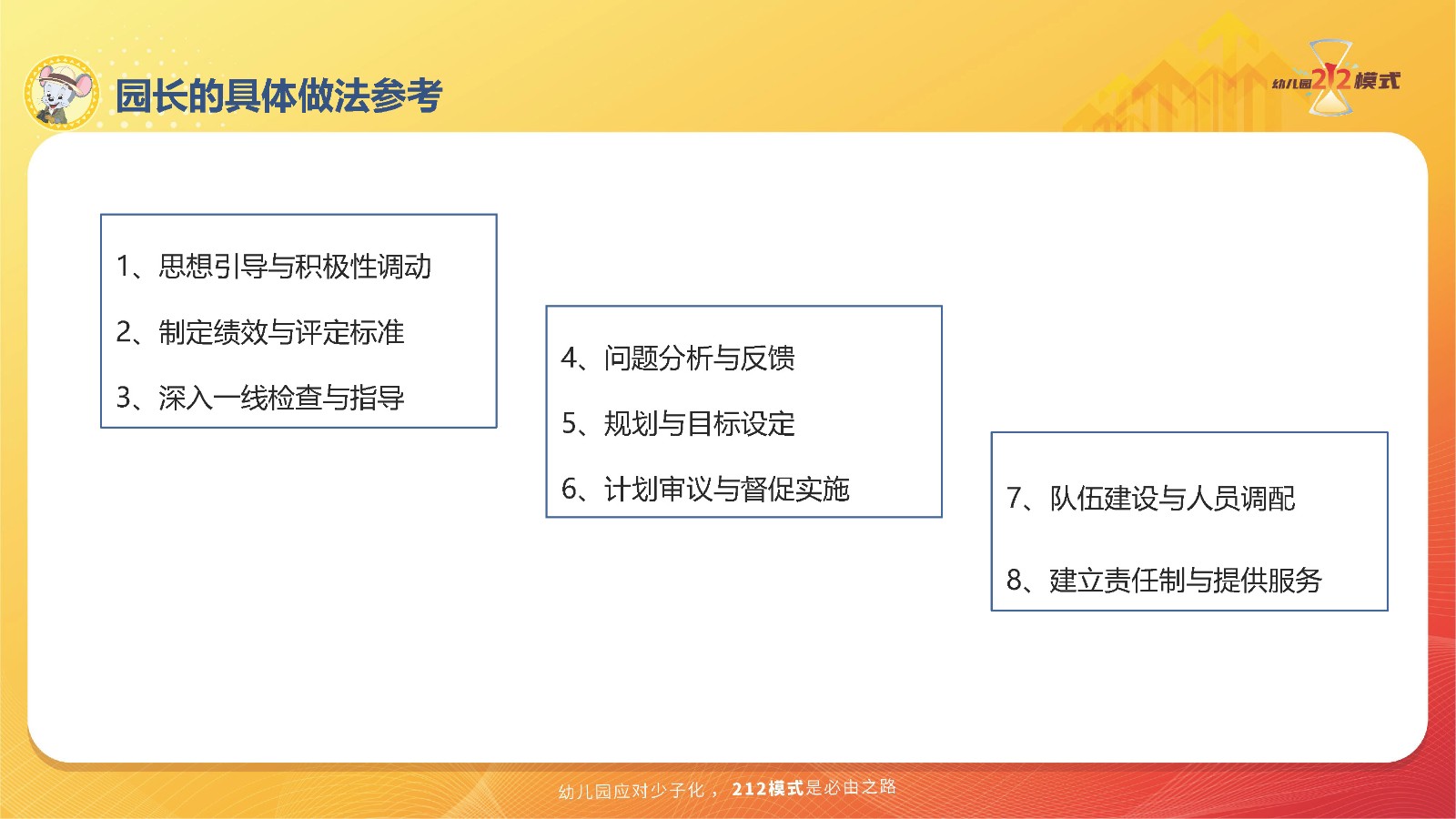 园长的具体做法参考

幼儿园212模式

1、思想引导与积极性调动

2、制定绩效与评定标准

3、深入一线检查与指导

4、问题分析与反馈

5、规划与目标设定

6、计划审议与督促实施

7、队伍建设与人员调配

8、建立责任制与提供服务

幼儿园应对少子化，212模式是必由之路